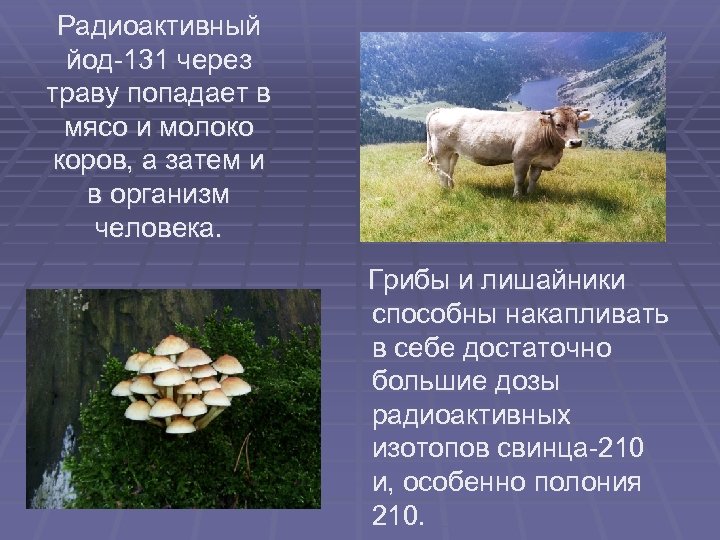 Радиоактивный йод-131 через траву попадает в мясо и молоко коров, а затем и в организм человека.

Грибы и лишайники способны накапливать в себе достаточно большие дозы радиоактивных изотопов свинца-210 и, особенно полония 210.